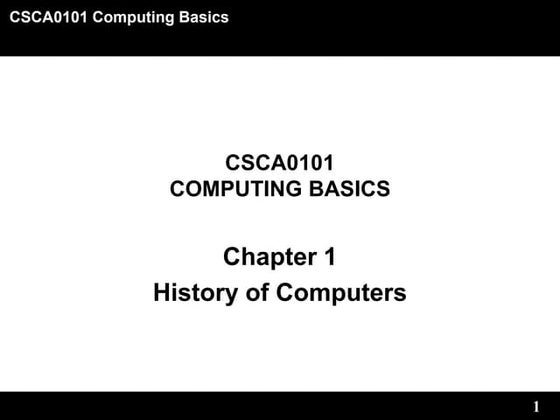 CSCA0101 Computing Basics

CSCA0101
COMPUTING BASICS

Chapter 1
History of Computers

1